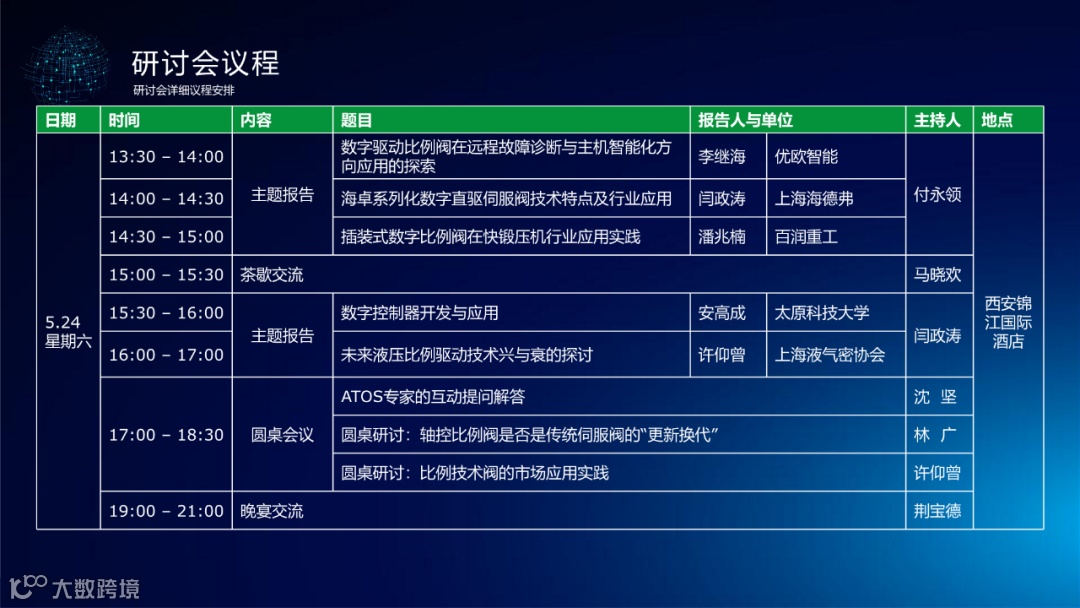 研讨会议程

研讨会详细议程安排

| 日期 | 时间 | 内容 | 题目 | 报告人与单位 | | 主持人 | 地点 |
|---|---|---|---|---|---|---|---|
| 5.24 星期六 | 13:30 – 14:00 | 主题报告 | 数字驱动比例阀在远程故障诊断与主机智能化方向应用的探索 | 李继海 | 优欧智能 | 付永领 | 西安锦江国际酒店 |
| | 14:00 – 14:30 | | 海卓系列化数字直驱伺服阀技术特点及行业应用 | 闫政涛 | 上海海德弗 | | |
| | 14:30 – 15:00 | | 插装式数字比例阀在快锻压机行业应用实践 | 潘兆楠 | 百润重工 | | |
| | 15:00 – 15:30 | 茶歇交流 | | | | 马晓欢 | |
| | 15:30 – 16:00 | 主题报告 | 数字控制器开发与应用 | 安高成 | 太原科技大学 | 闫政涛 | |
| | 16:00 – 17:00 | | 未来液压比例驱动技术兴与衰的探讨 | 许仰曾 | 上海液气密协会 | | |
| | 17:00 – 18:30 | 圆桌会议 | ATOS专家的互动提问解答 | | | 沈 坚 | |
| | | | 圆桌研讨：轴控比例阀是否是传统伺服阀的“更新换代” | | | 林 广 | |
| | | | 圆桌研讨：比例技术阀的市场应用实践 | | | 许仰曾 | |
| | 19:00 – 21:00 | 晚宴交流 | | | | 荆宝德 | |

大数跨境